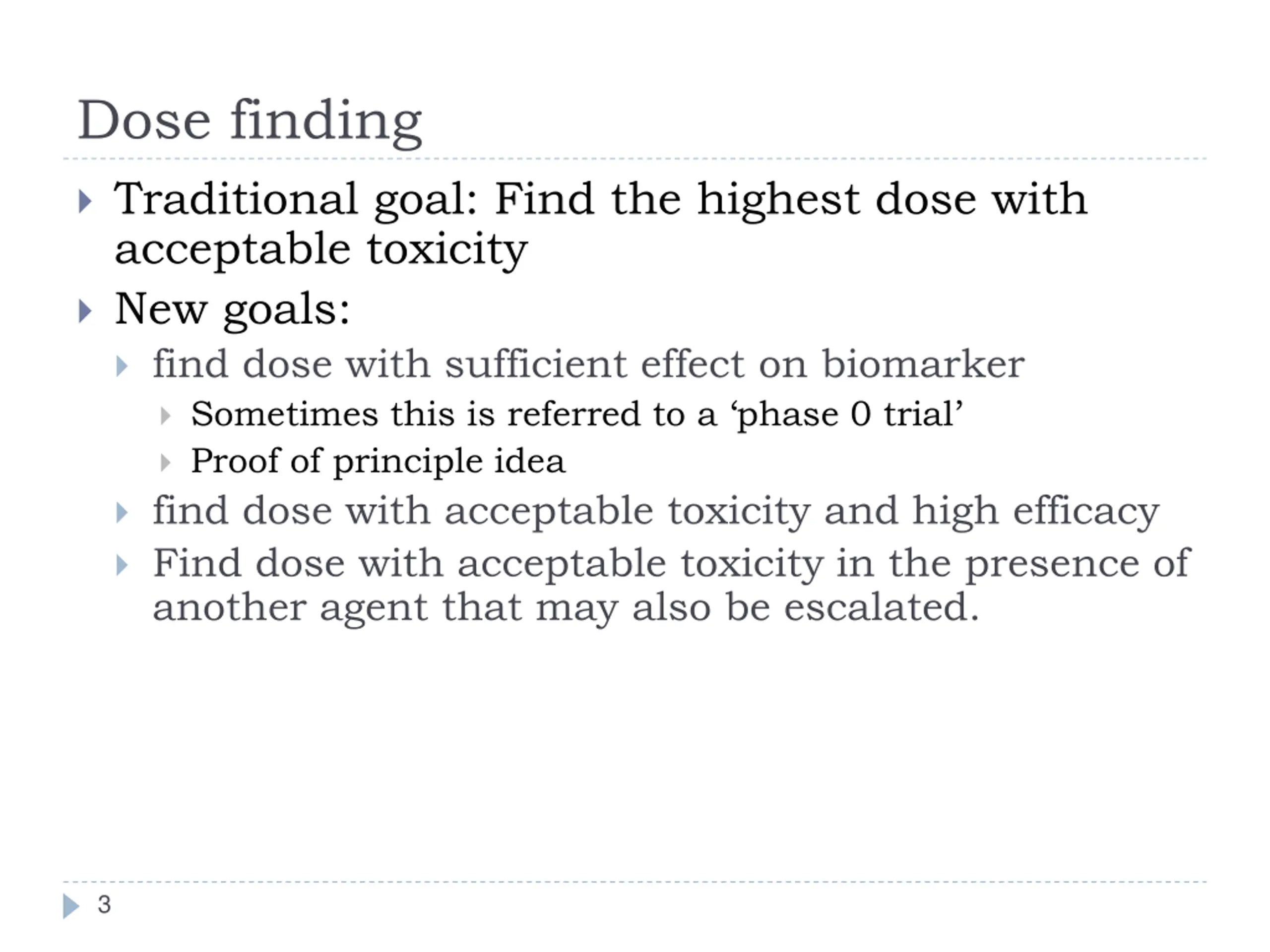 Dose finding

Traditional goal: Find the highest dose with acceptable toxicity

New goals:

find dose with sufficient effect on biomarker

Sometimes this is referred to a ‘phase 0 trial’

Proof of principle idea

find dose with acceptable toxicity and high efficacy

Find dose with acceptable toxicity in the presence of another agent that may also be escalated.

3